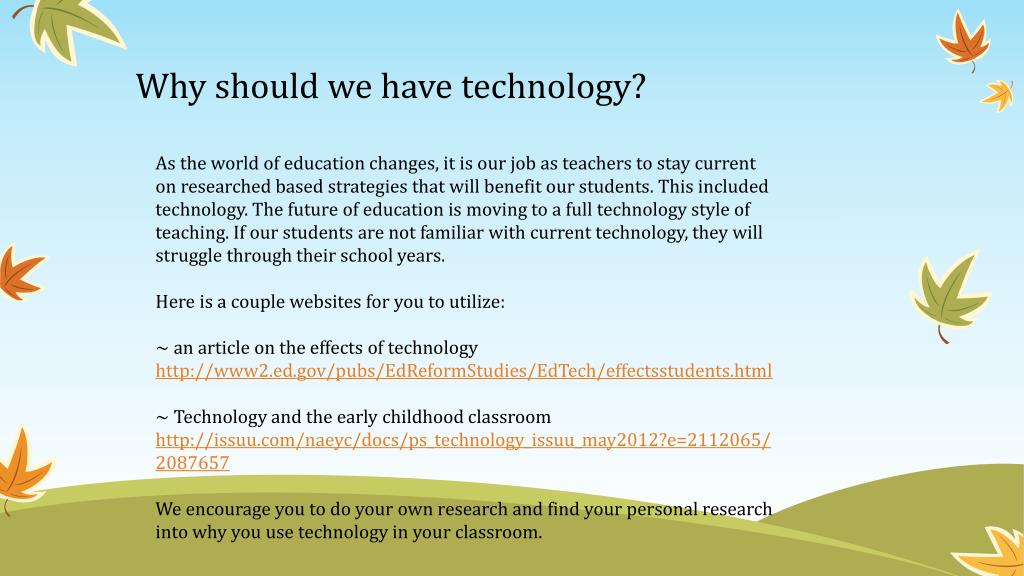 Why should we have technology?

As the world of education changes, it is our job as teachers to stay current on researched based strategies that will benefit our students. This included technology. The future of education is moving to a full technology style of teaching. If our students are not familiar with current technology, they will struggle through their school years.

Here is a couple websites for you to utilize:

~ an article on the effects of technology
http://www2.ed.gov/pubs/EdReformStudies/EdTech/effectsstudents.html

~ Technology and the early childhood classroom
http://issuu.com/naeyc/docs/ps_technology_issuu_may2012?e=2112065/2087657

We encourage you to do your own research and find your personal research into why you use technology in your classroom.